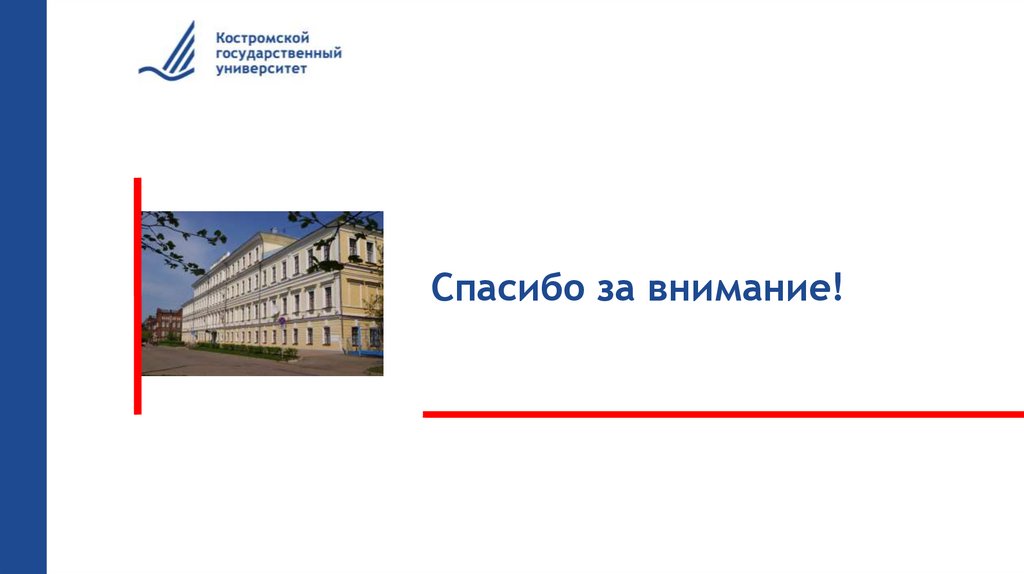 Костромской государственный университет

Спасибо за внимание!